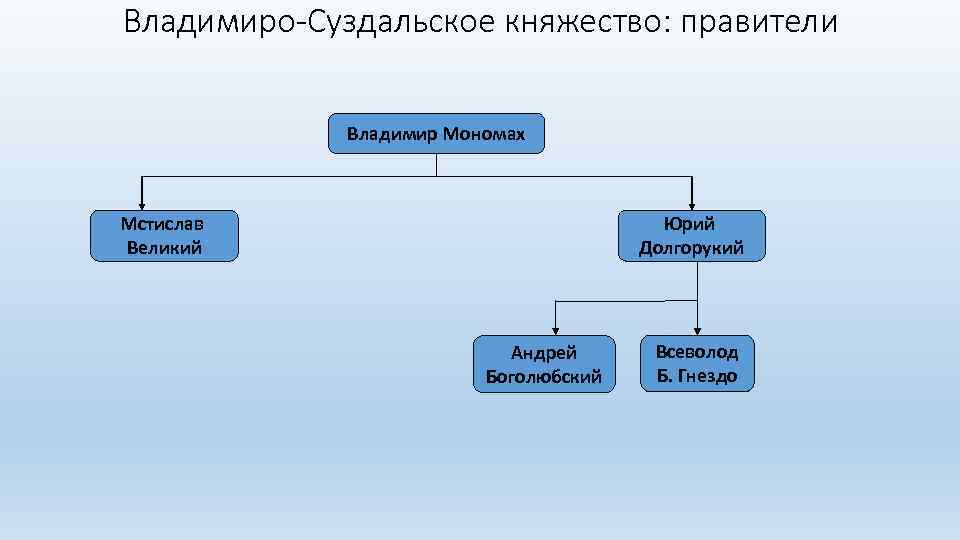 Владимиро-Суздальское княжество: правители

Владимир Мономах

Мстислав Великий

Юрий Долгорукий

Андрей Боголюбский

Всеволод Б. Гнездо